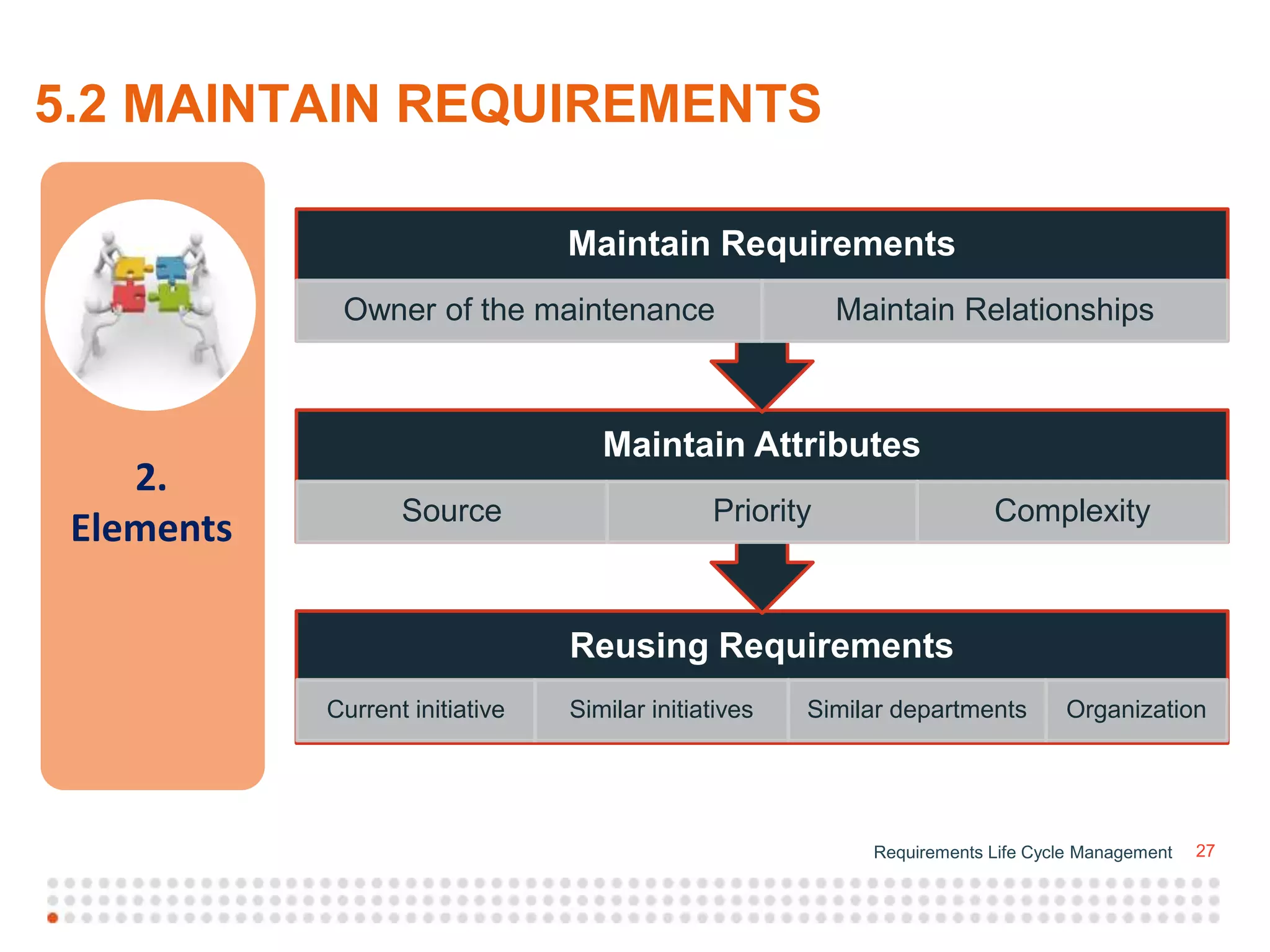 5.2 MAINTAIN REQUIREMENTS

2.
Elements

Maintain Requirements

Owner of the maintenance

Maintain Relationships

Maintain Attributes

Source

Priority

Complexity

Reusing Requirements

Current initiative

Similar initiatives

Similar departments

Organization

Requirements Life Cycle Management 27